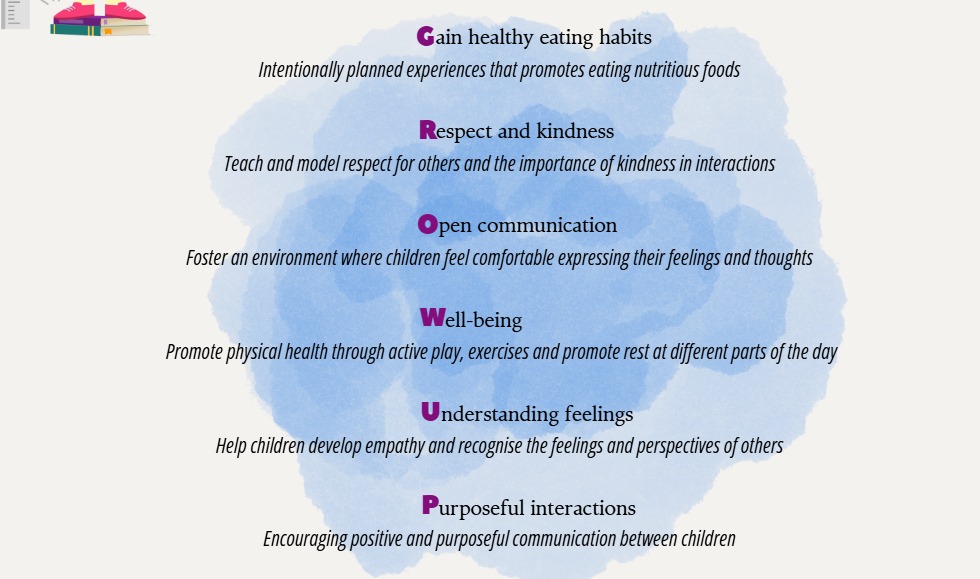 Gain healthy eating habits
Intentionally planned experiences that promotes eating nutritious foods

Respect and kindness
Teach and model respect for others and the importance of kindness in interactions

Open communication
Foster an environment where children feel comfortable expressing their feelings and thoughts

Well-being
Promote physical health through active play, exercises and promote rest at different parts of the day

Understanding feelings
Help children develop empathy and recognise the feelings and perspectives of others

Purposeful interactions
Encouraging positive and purposeful communication between children